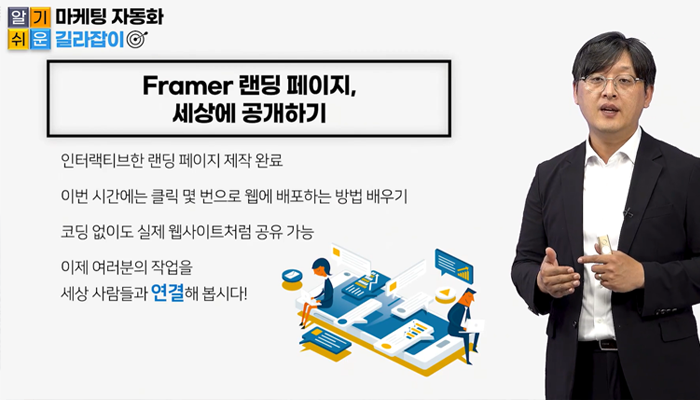 알기 쉬운 마케팅 자동화 길라잡이

Framer 랜딩 페이지, 세상에 공개하기

인터랙티브한 랜딩 페이지 제작 완료

이번 시간에는 클릭 몇 번으로 웹에 배포하는 방법 배우기

코딩 없이도 실제 웹사이트처럼 공유 가능

이제 여러분의 작업을 세상 사람들과 연결해 봅시다!